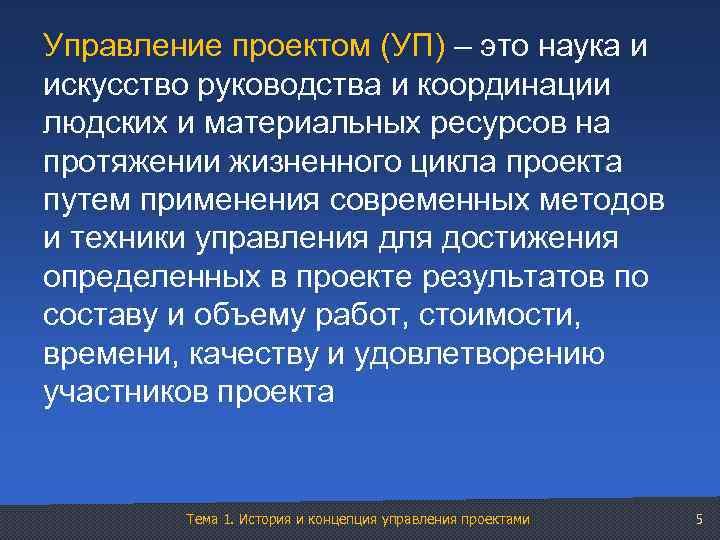 Управление проектом (УП) – это наука и искусство руководства и координации людских и материальных ресурсов на протяжении жизненного цикла проекта путем применения современных методов и техники управления для достижения определенных в проекте результатов по составу и объему работ, стоимости, времени, качеству и удовлетворению участников проекта

Тема 1. История и концепция управления проектами

5